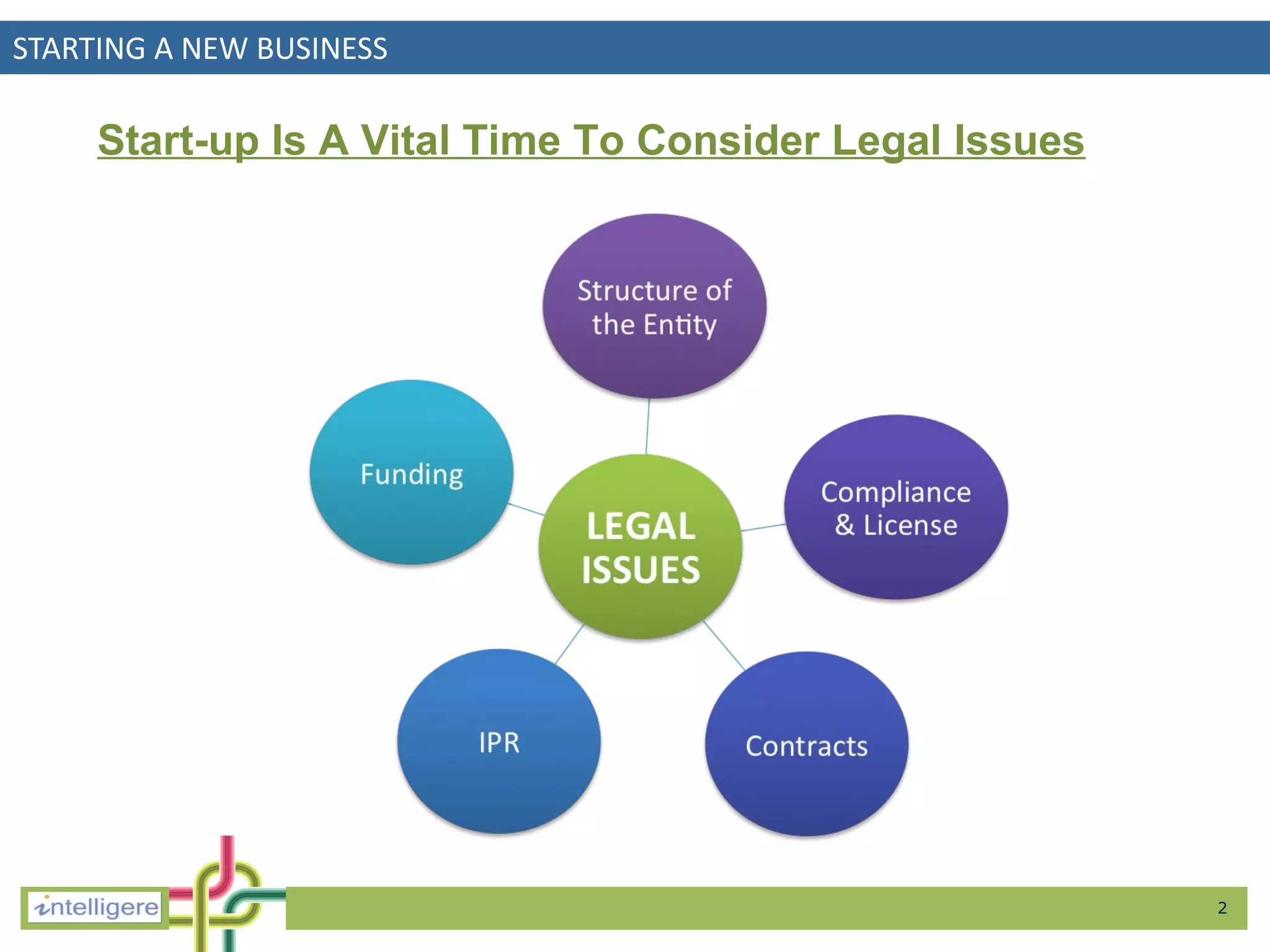 STARTING A NEW BUSINESS

Start-up Is A Vital Time To Consider Legal Issues

Structure of the Entity

Funding

LEGAL ISSUES

Compliance & License

IPR

Contracts

intelligere

2